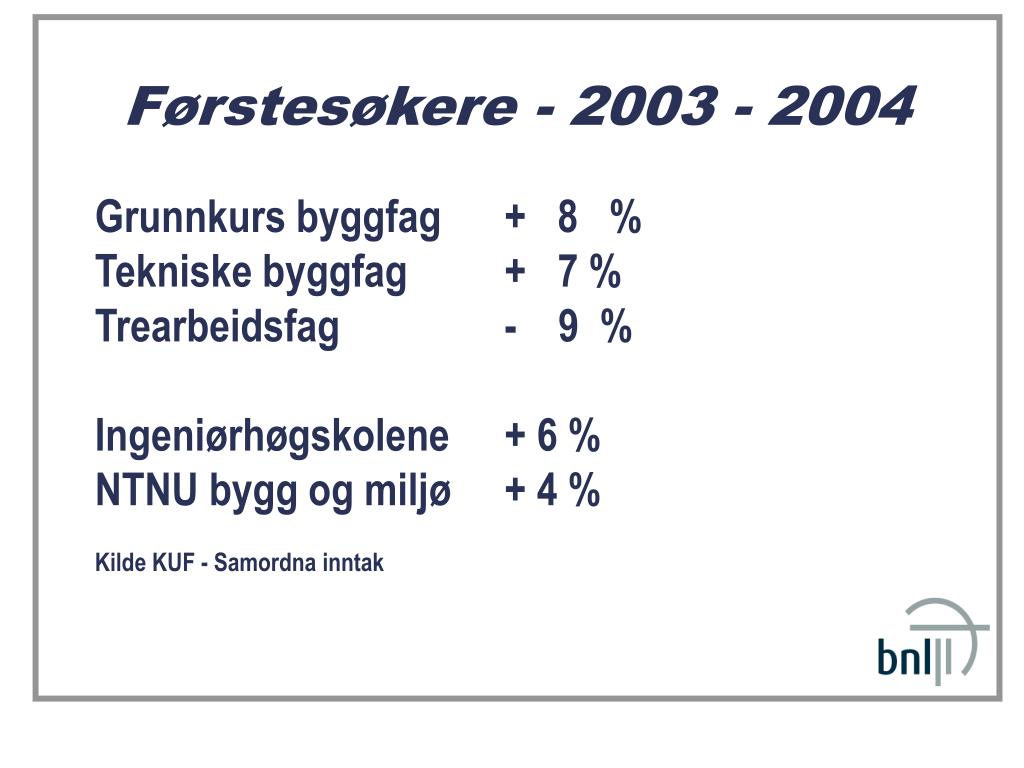 Førstesøkere - 2003 - 2004

Grunnkurs byggfag + 8 %
Tekniske byggfag + 7 %
Trearbeidsfag - 9 %

Ingeniørhøgskolene + 6 %
NTNU bygg og miljø + 4 %

Kilde KUF - Samordna inntak

bnl